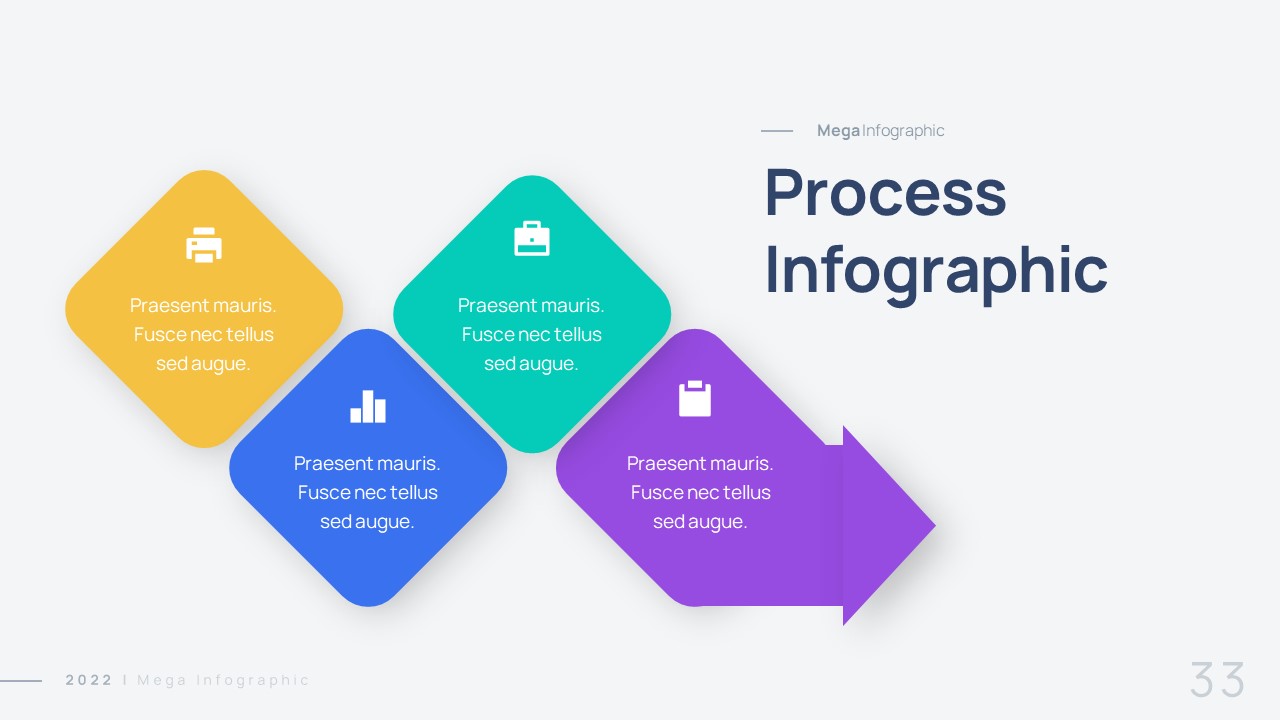 Mega Infographic

Process Infographic

Praesent mauris. Fusce nec tellus sed augue.

Praesent mauris. Fusce nec tellus sed augue.

Praesent mauris. Fusce nec tellus sed augue.

Praesent mauris. Fusce nec tellus sed augue.

2022 | Mega Infographic

33